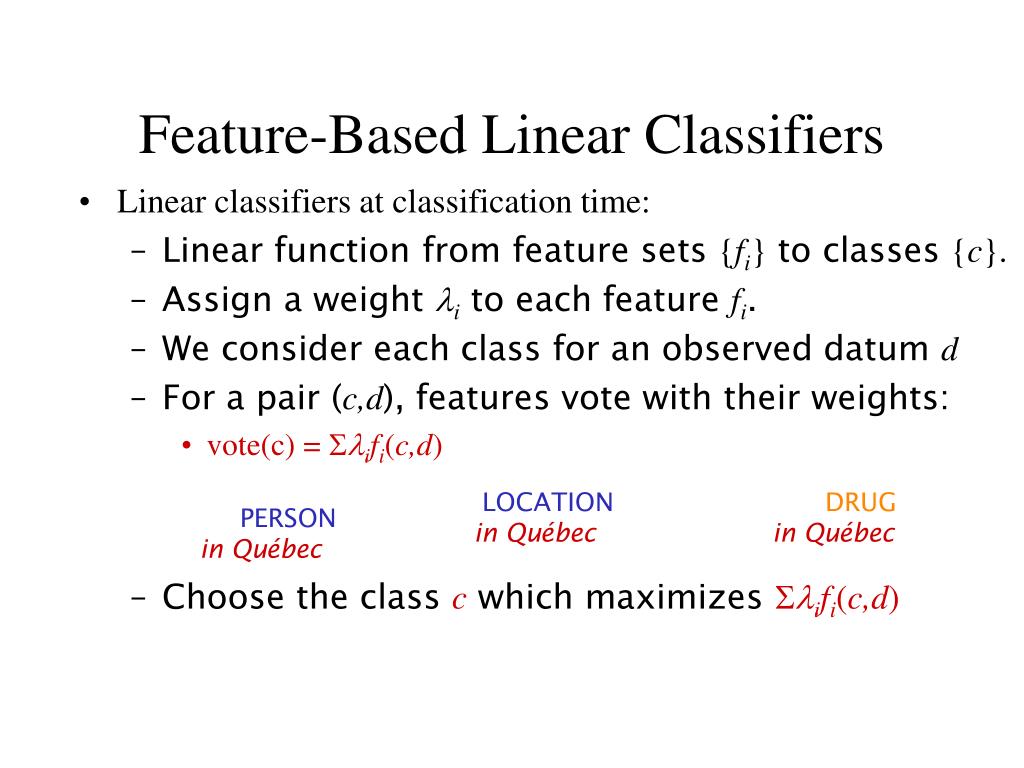 Feature-Based Linear Classifiers

• Linear classifiers at classification time:
– Linear function from feature sets $\{f_i\}$ to classes $\{c\}$.
– Assign a weight $\lambda_i$ to each feature $f_i$.
– We consider each class for an observed datum $d$
– For a pair $(c,d)$, features vote with their weights:
• vote(c) = $\Sigma\lambda_i f_i(c,d)$

PERSON
in Québec

LOCATION
in Québec

DRUG
in Québec

– Choose the class $c$ which maximizes $\Sigma\lambda_i f_i(c,d)$